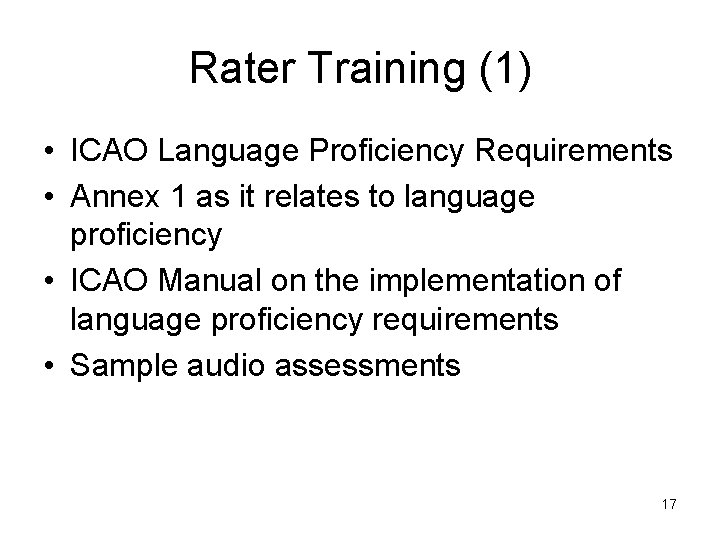 Rater Training (1)

• ICAO Language Proficiency Requirements
• Annex 1 as it relates to language proficiency
• ICAO Manual on the implementation of language proficiency requirements
• Sample audio assessments

17